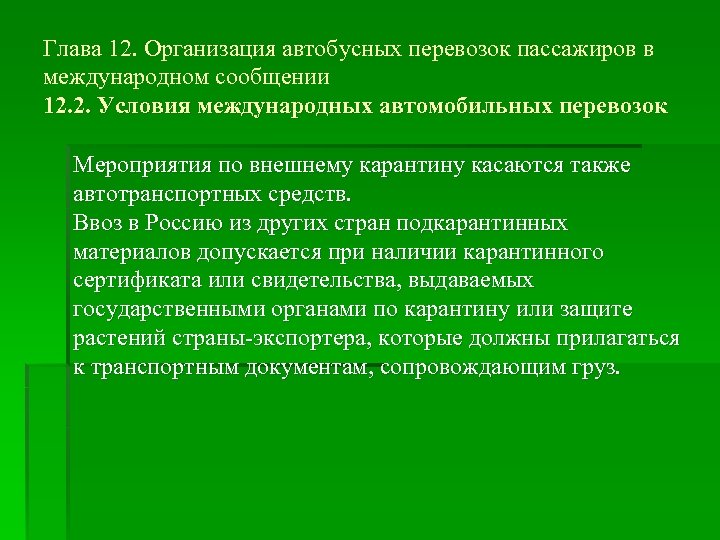 Глава 12. Организация автобусных перевозок пассажиров в международном сообщении
12.2. Условия международных автомобильных перевозок

Мероприятия по внешнему карантину касаются также автотранспортных средств.
Ввоз в Россию из других стран подкарантинных материалов допускается при наличии карантинного сертификата или свидетельства, выдаваемых государственными органами по карантину или защите растений страны-экспортера, которые должны прилагаться к транспортным документам, сопровождающим груз.